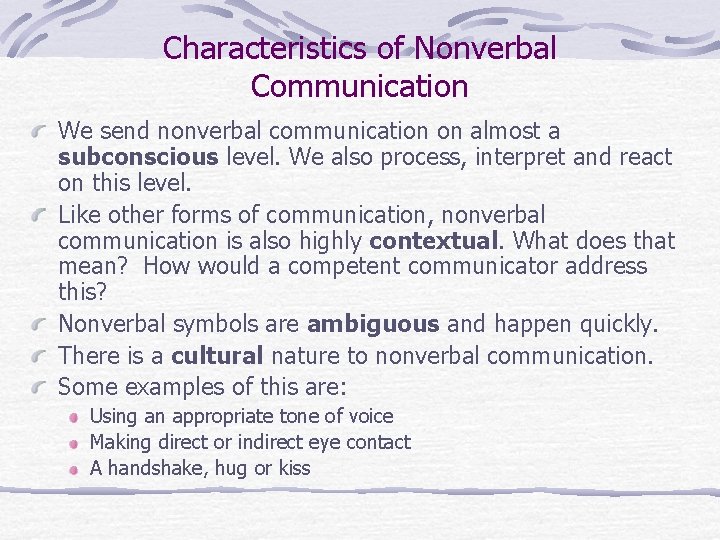 Characteristics of Nonverbal Communication

We send nonverbal communication on almost a subconscious level. We also process, interpret and react on this level.

Like other forms of communication, nonverbal communication is also highly contextual. What does that mean?  How would a competent communicator address this?

Nonverbal symbols are ambiguous and happen quickly.

There is a cultural nature to nonverbal communication.

Some examples of this are:

Using an appropriate tone of voice

Making direct or indirect eye contact

A handshake, hug or kiss